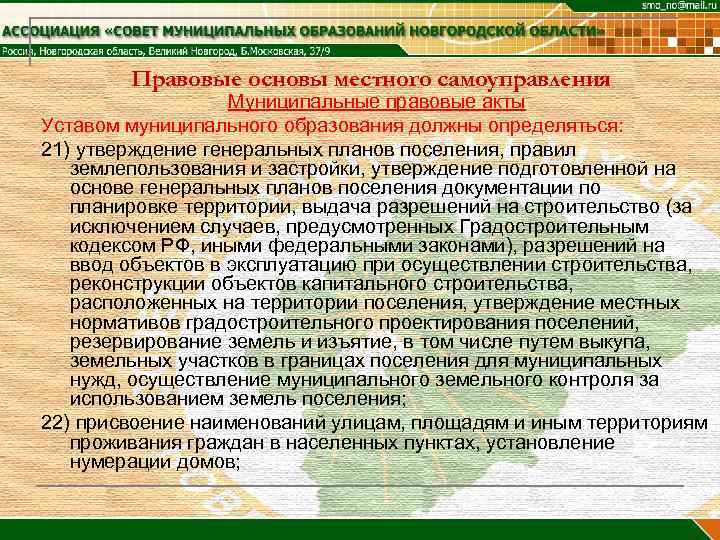 smo_no@mail.ru

АССОЦИАЦИЯ «СОВЕТ МУНИЦИПАЛЬНЫХ ОБРАЗОВАНИЙ НОВГОРОДСКОЙ ОБЛАСТИ»

Россия, Новгородская область, Великий Новгород, Б.Московская, 37/9

Правовые основы местного самоуправления

Муниципальные правовые акты

Уставом муниципального образования должны определяться:

21) утверждение генеральных планов поселения, правил землепользования и застройки, утверждение подготовленной на основе генеральных планов поселения документации по планировке территории, выдача разрешений на строительство (за исключением случаев, предусмотренных Градостроительным кодексом РФ, иными федеральными законами), разрешений на ввод объектов в эксплуатацию при осуществлении строительства, реконструкции объектов капитального строительства, расположенных на территории поселения, утверждение местных нормативов градостроительного проектирования поселений, резервирование земель и изъятие, в том числе путем выкупа, земельных участков в границах поселения для муниципальных нужд, осуществление муниципального земельного контроля за использованием земель поселения;

22) присвоение наименований улицам, площадям и иным территориям проживания граждан в населенных пунктах, установление нумерации домов;